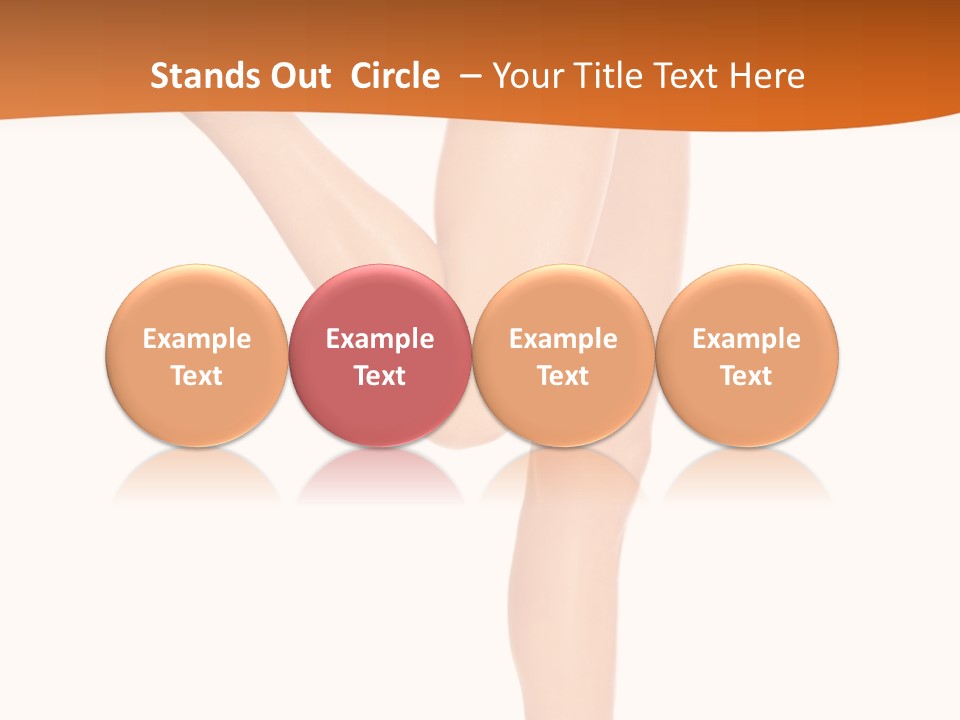 Stands Out Circle – Your Title Text Here

Example Text

Example Text

Example Text

Example Text